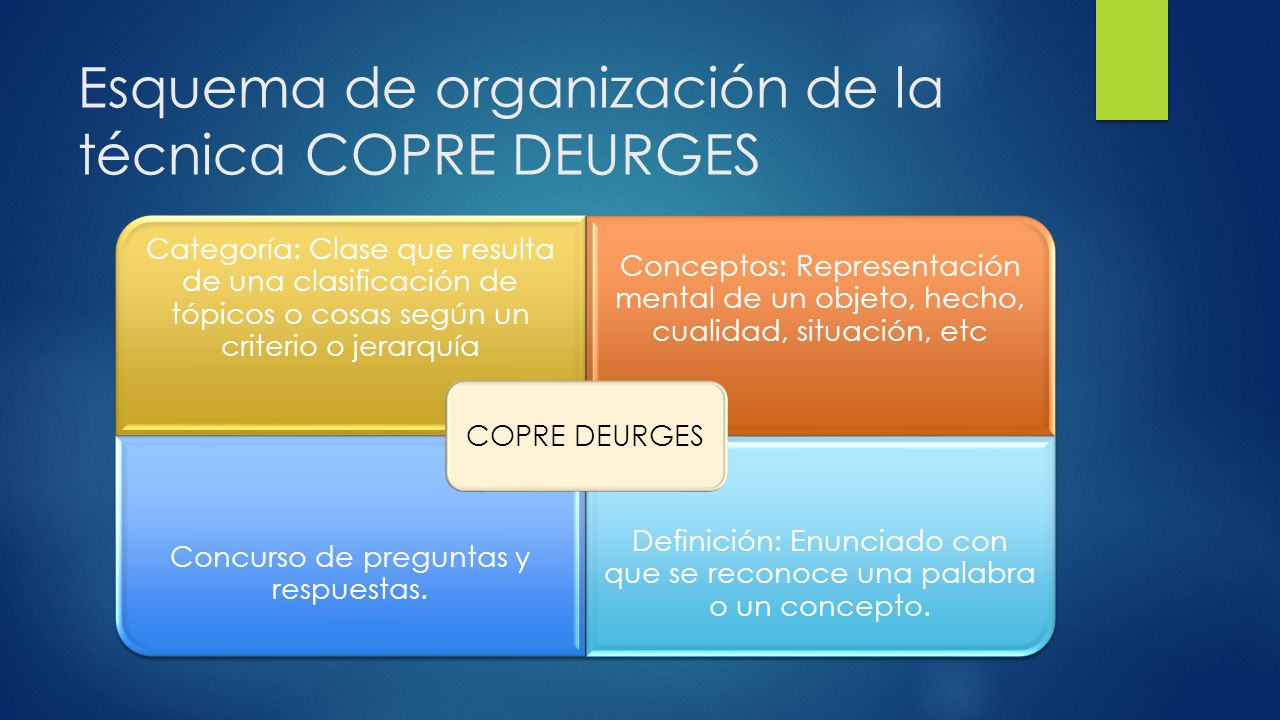 Esquema de organización de la técnica COPRE DEURGES

Categoría: Clase que resulta de una clasificación de tópicos o cosas según un criterio o jerarquía

Conceptos: Representación mental de un objeto, hecho, cualidad, situación, etc

COPRE DEURGES

Concurso de preguntas y respuestas.

Definición: Enunciado con que se reconoce una palabra o un concepto.